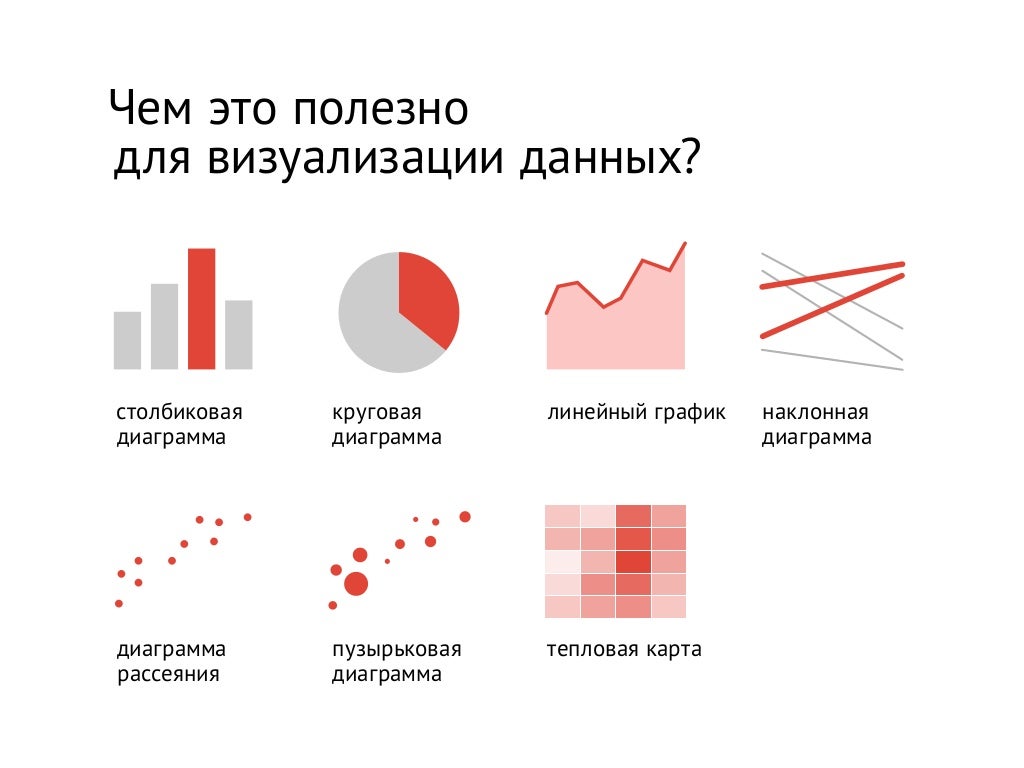 Чем это полезно
для визуализации данных?

столбиковая диаграмма

круговая диаграмма

линейный график

наклонная диаграмма

диаграмма рассеяния

пузырьковая диаграмма

тепловая карта